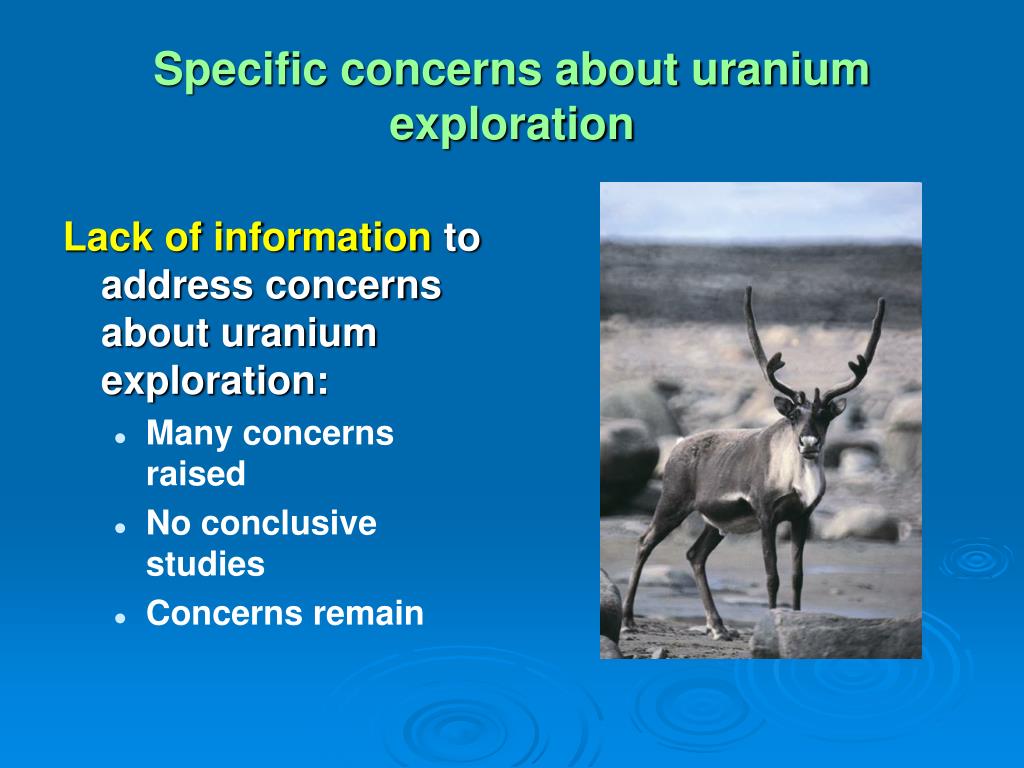 Specific concerns about uranium exploration

Lack of information to address concerns about uranium exploration:

- Many concerns raised
- No conclusive studies
- Concerns remain